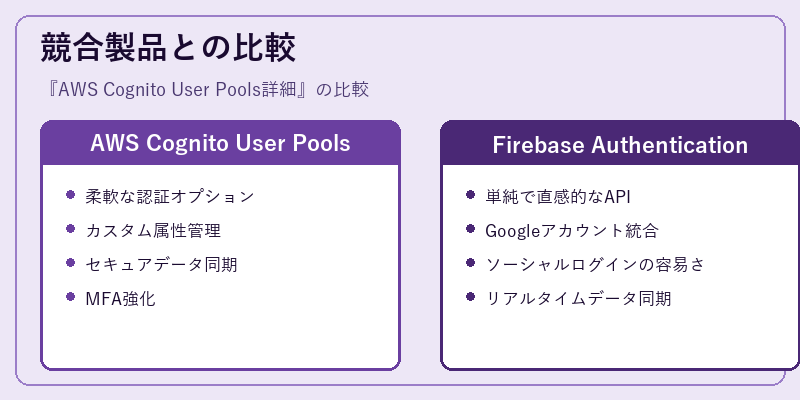 競合製品との比較

『AWS Cognito User Pools詳細』の比較

AWS Cognito User Pools

- 柔軟な認証オプション
- カスタム属性管理
- セキュアデータ同期
- MFA強化

Firebase Authentication

- 単純で直感的なAPI
- Googleアカウント統合
- ソーシャルログインの容易さ
- リアルタイムデータ同期